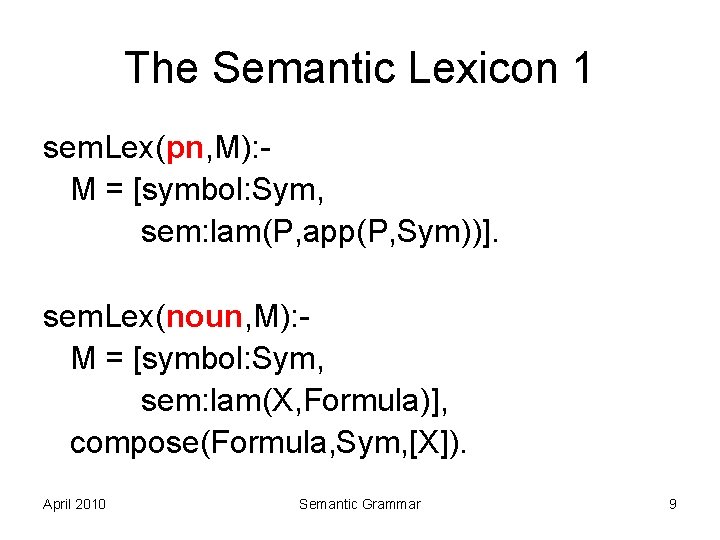 The Semantic Lexicon 1

semLex(pn,M):-
M = [symbol:Sym,
sem:lam(P,app(P,Sym))].

semLex(noun,M):-
M = [symbol:Sym,
sem:lam(X,Formula)],
compose(Formula,Sym,[X]).

April 2010

Semantic Grammar

9